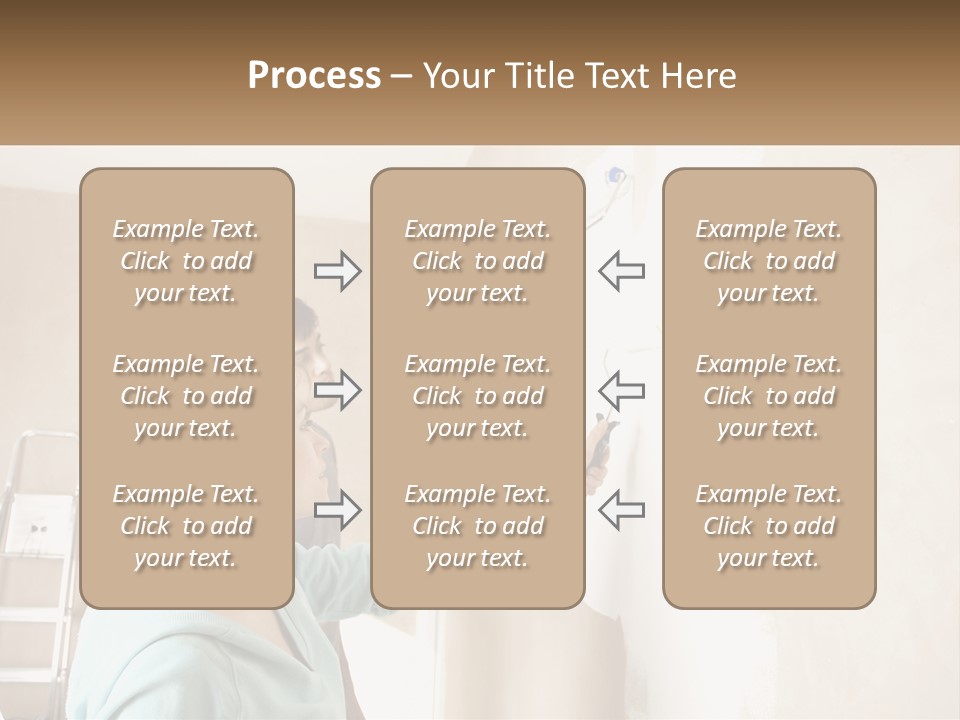 Process – Your Title Text Here

Example Text. Click to add your text.

Example Text. Click to add your text.

Example Text. Click to add your text.

Example Text. Click to add your text.

Example Text. Click to add your text.

Example Text. Click to add your text.

Example Text. Click to add your text.

Example Text. Click to add your text.

Example Text. Click to add your text.